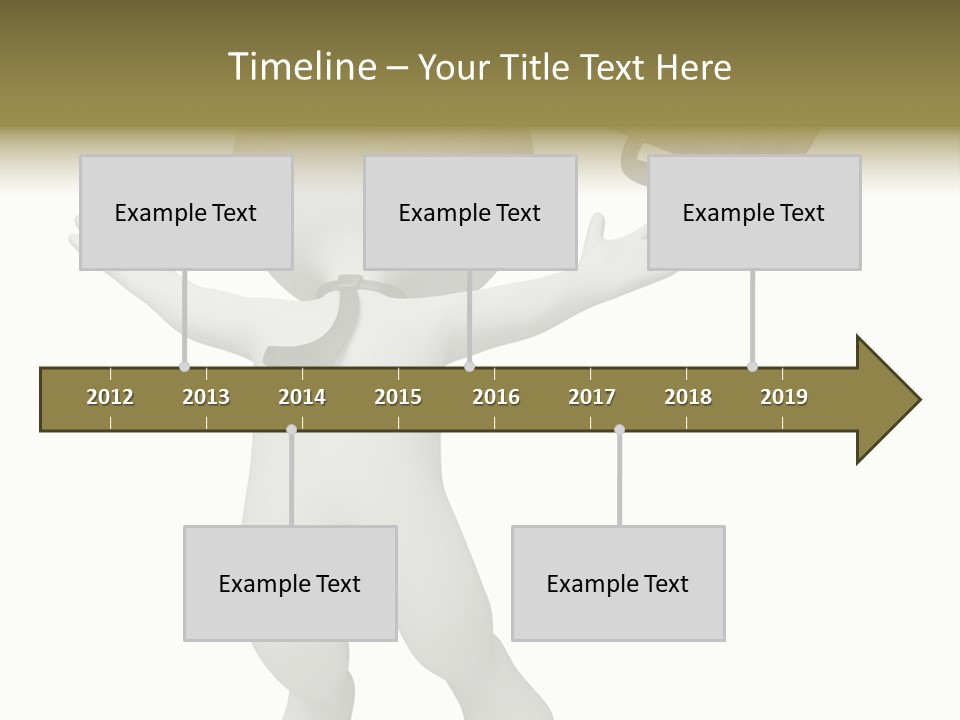 Timeline – Your Title Text Here

Example Text

Example Text

Example Text

2012 2013 2014 2015 2016 2017 2018 2019

Example Text

Example Text